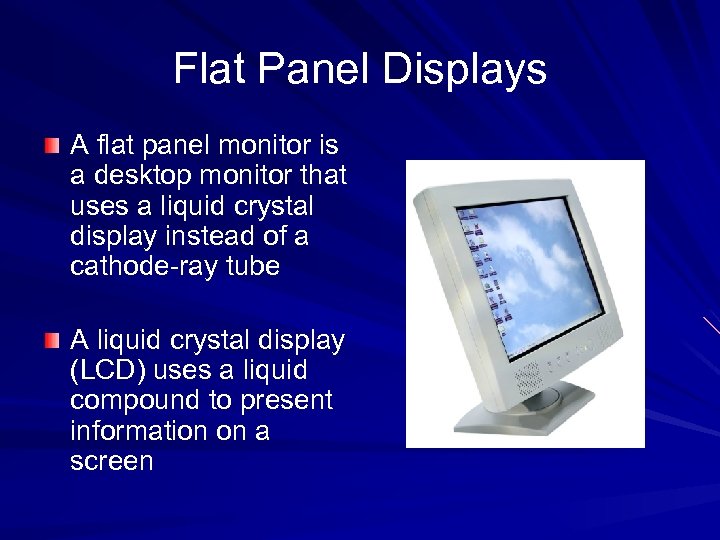 Flat Panel Displays

A flat panel monitor is a desktop monitor that uses a liquid crystal display instead of a cathode-ray tube

A liquid crystal display (LCD) uses a liquid compound to present information on a screen